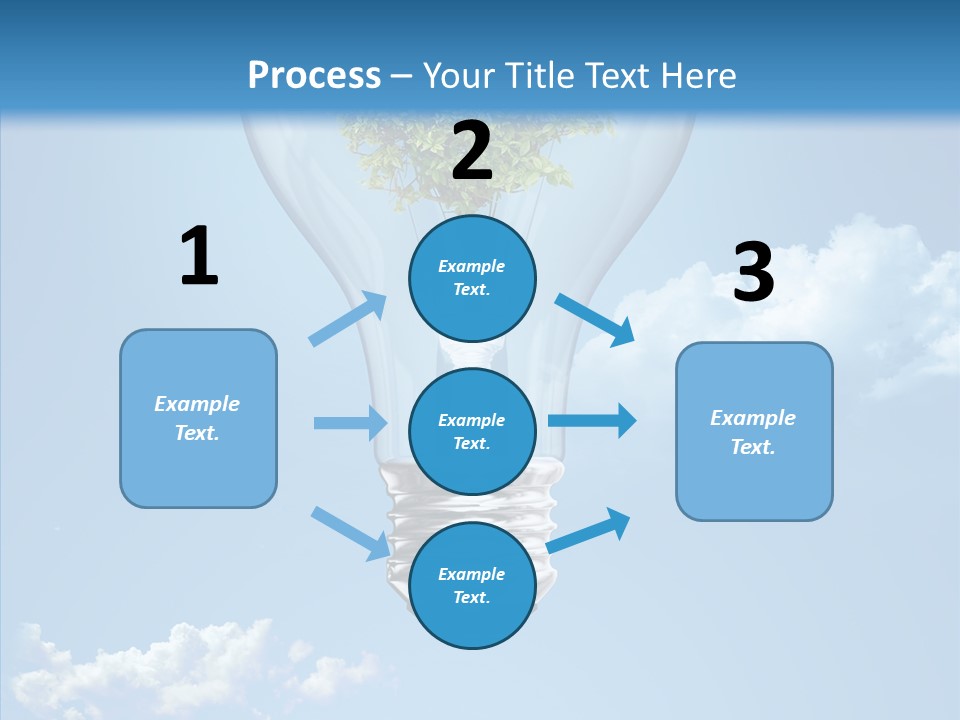 Process – Your Title Text Here

1

Example Text.

2

Example Text.

Example Text.

Example Text.

3

Example Text.